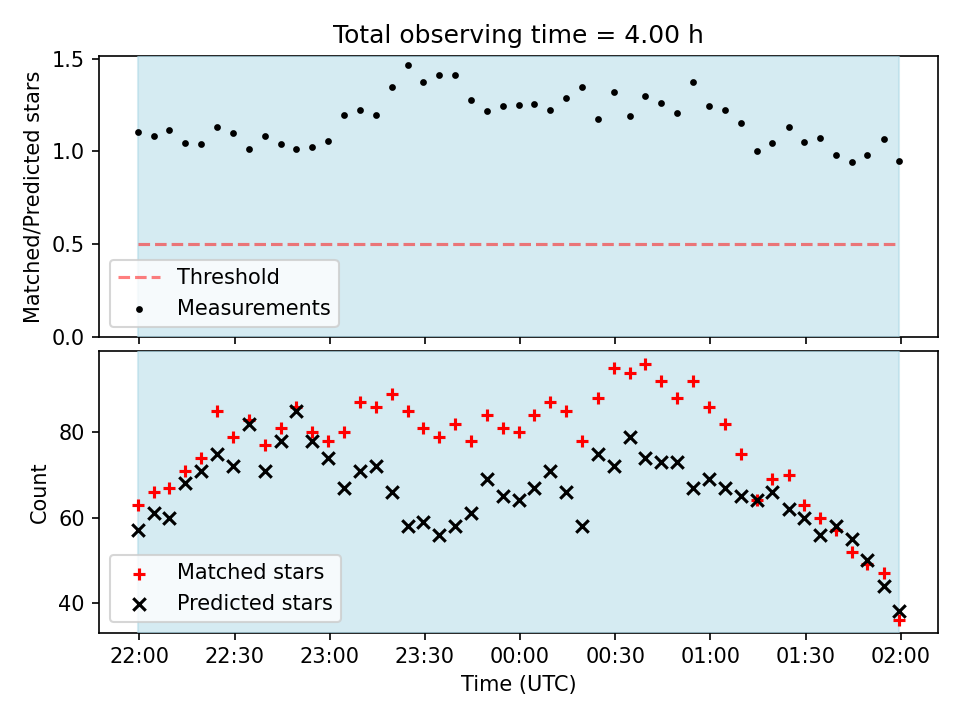 Total observing time = 4.00 h

Matched/Predicted stars

1.5
1.0
0.5
0.0

Threshold
Measurements

Count

80
60
40

Matched stars
Predicted stars

22:00 22:30 23:00 23:30 00:00 00:30 01:00 01:30 02:00

Time (UTC)